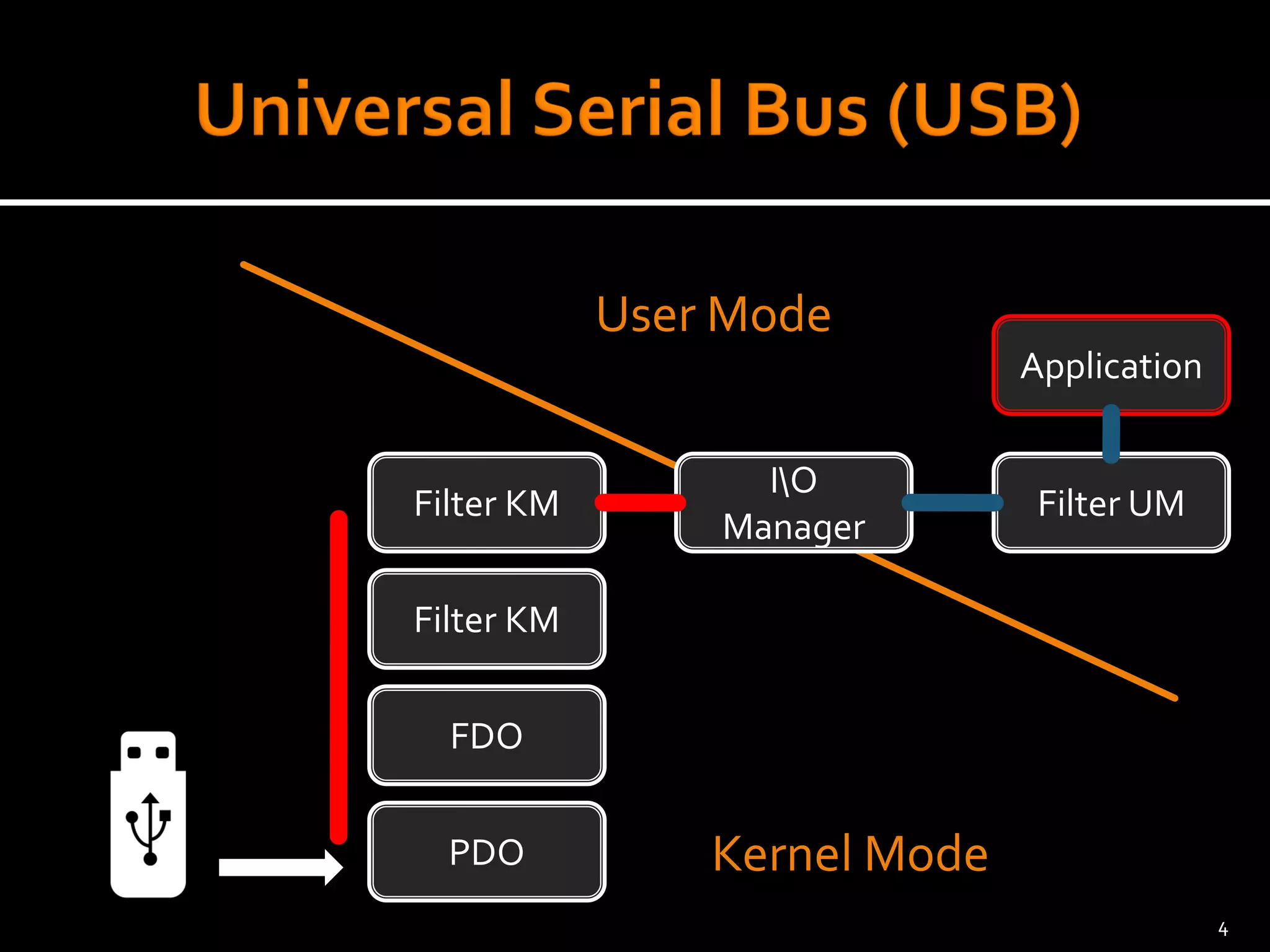 Universal Serial Bus (USB)

User Mode

Application

Filter KM

I\O Manager

Filter UM

Filter KM

FDO

PDO

Kernel Mode

4